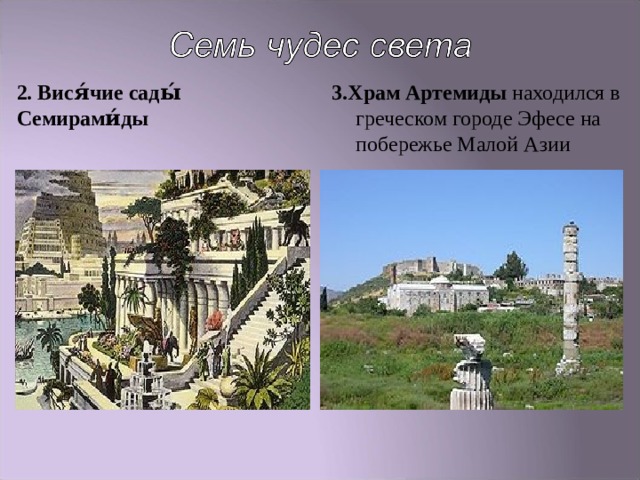 Семь чудес света

2. Вися́чие сады́ Семирами́ды

3.Храм Артемиды находился в греческом городе Эфесе на побережье Малой Азии